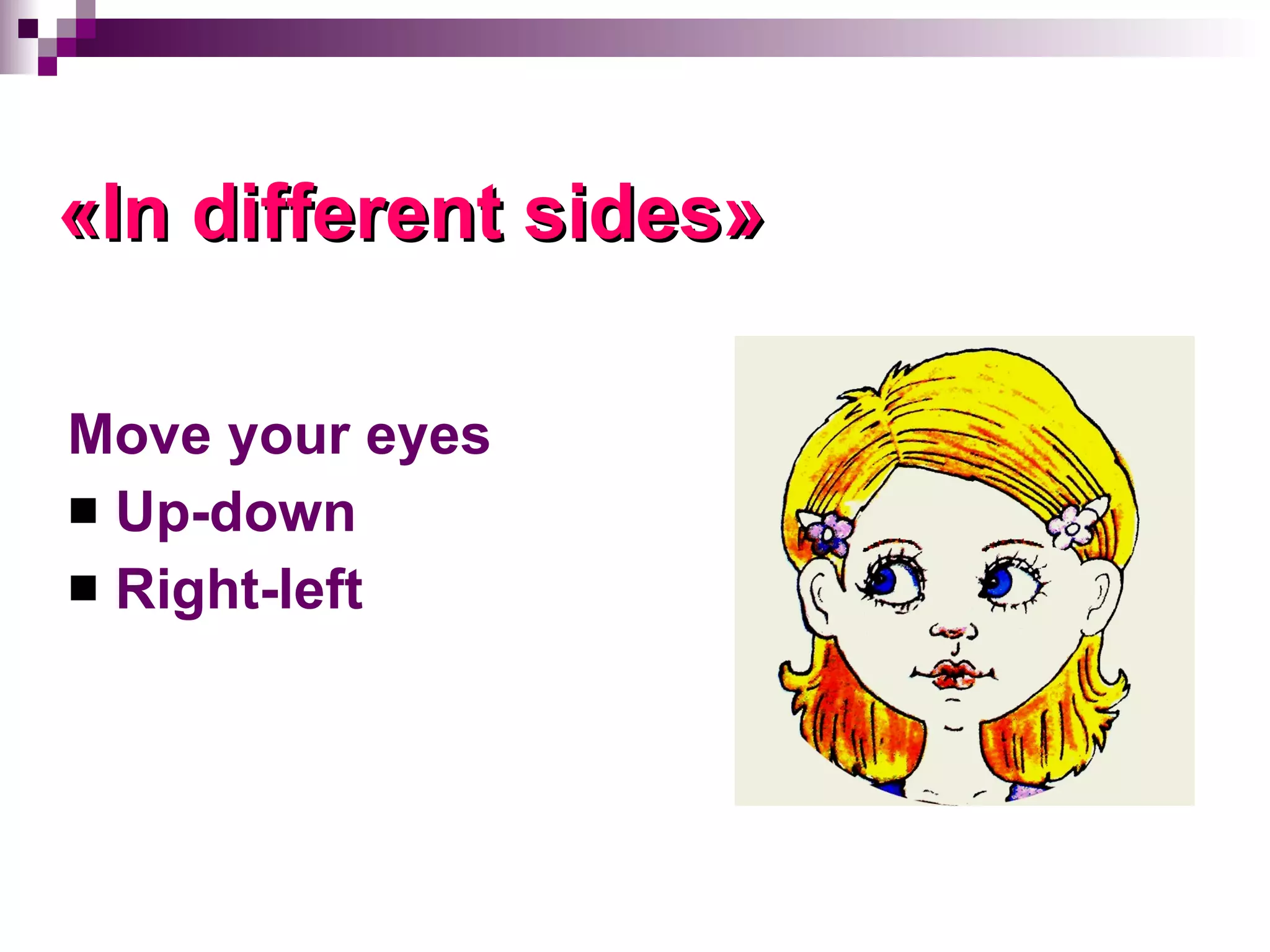 «In different sides»

Move your eyes
■ Up-down
■ Right-left